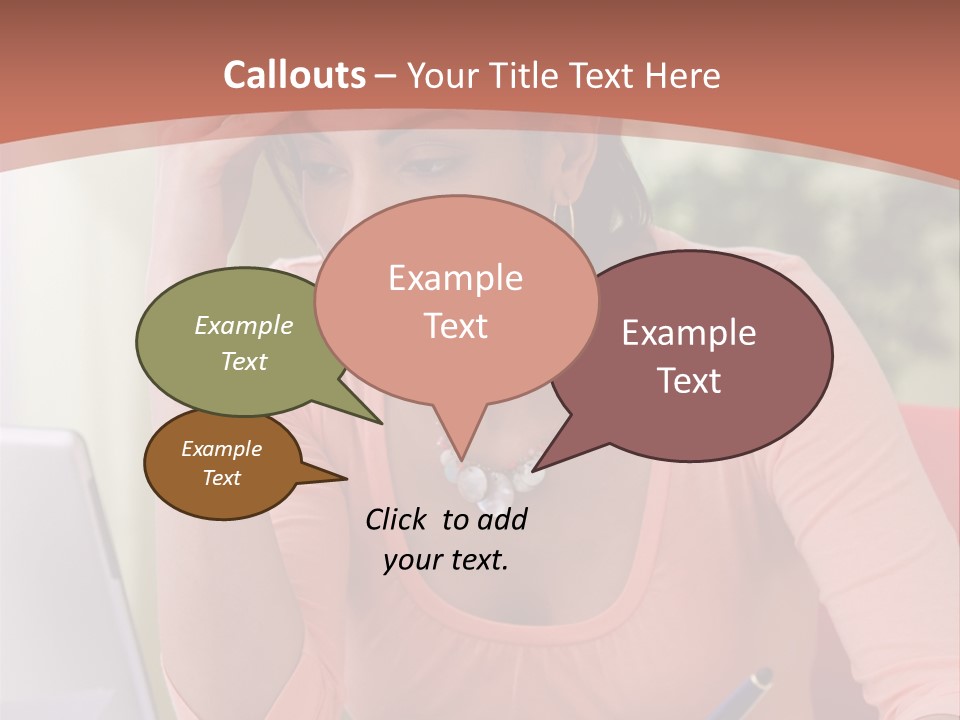 Callouts – Your Title Text Here

Example Text

Example Text

Example Text

Example Text

Click to add your text.